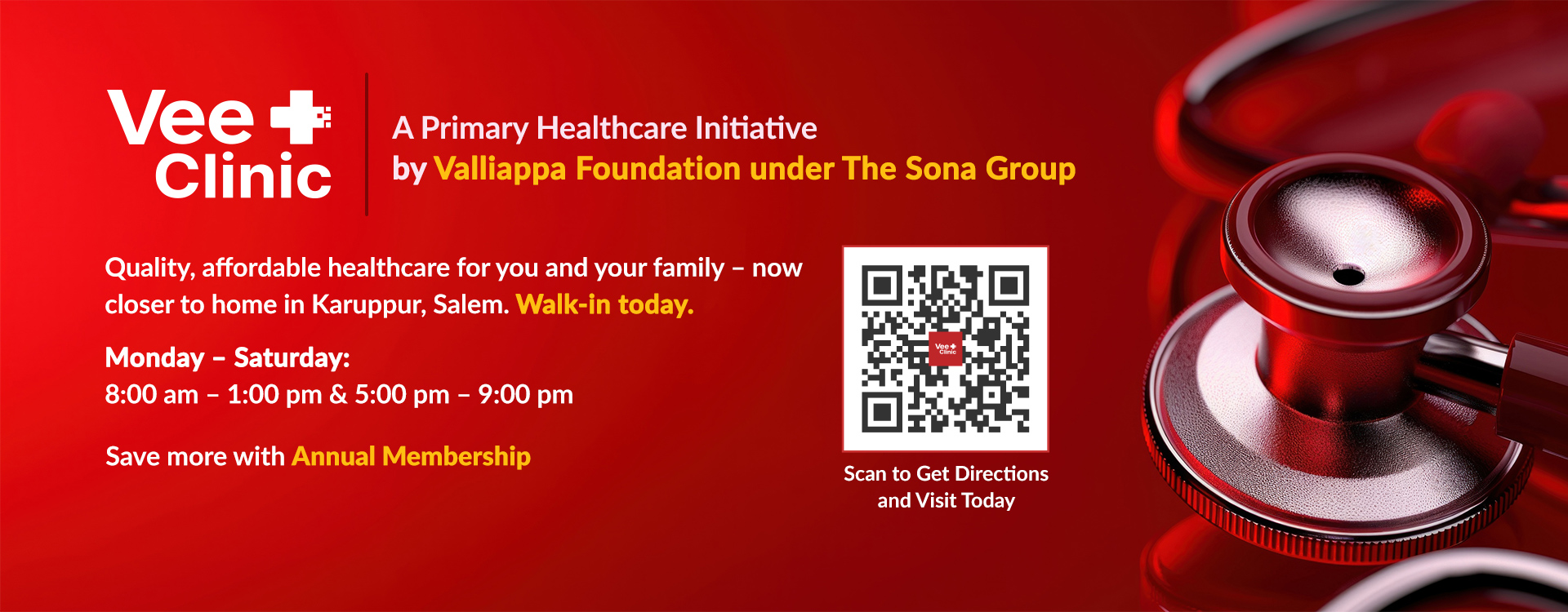 Vee Clinic

A Primary Healthcare Initiative
by Valliappa Foundation under The Sona Group

Quality, affordable healthcare for you and your family – now closer to home in Karuppur, Salem. Walk-in today.

Monday – Saturday:
8:00 am – 1:00 pm & 5:00 pm – 9:00 pm

Save more with Annual Membership

Vee Clinic

Scan to Get Directions and Visit Today